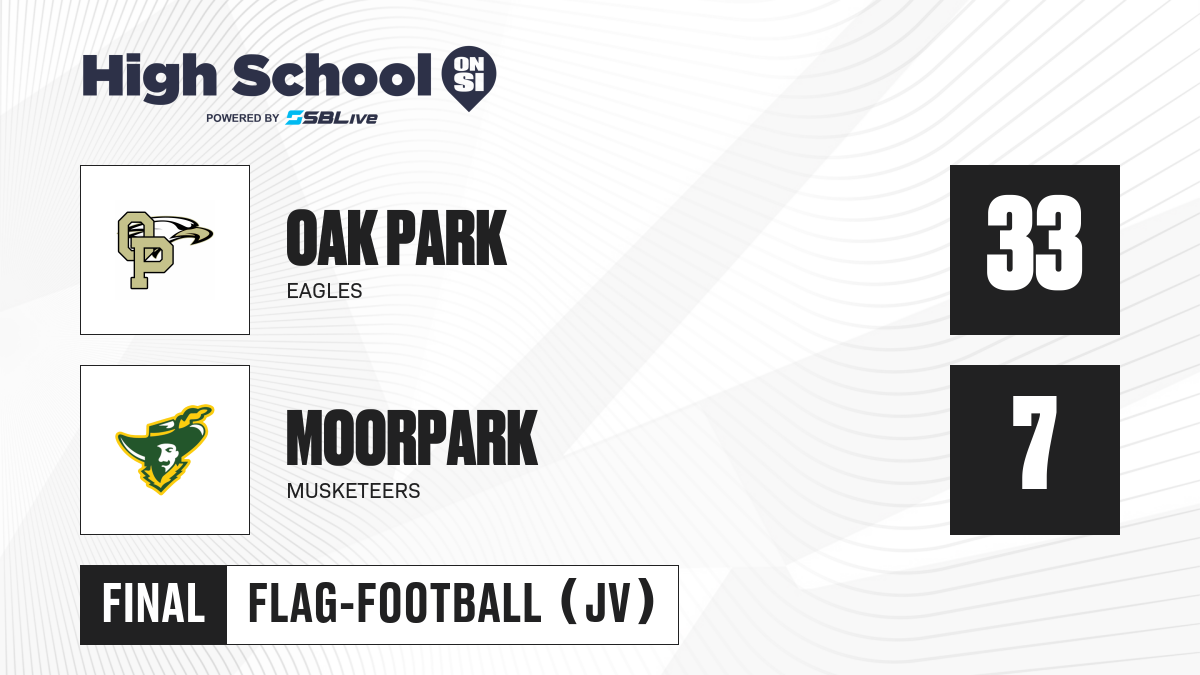 High School ON SI
POWERED BY SBLive

OP

OAK PARK
EAGLES

33

MOORPARK
MUSKETEERS

7

FINAL FLAG-FOOTBALL (JV)